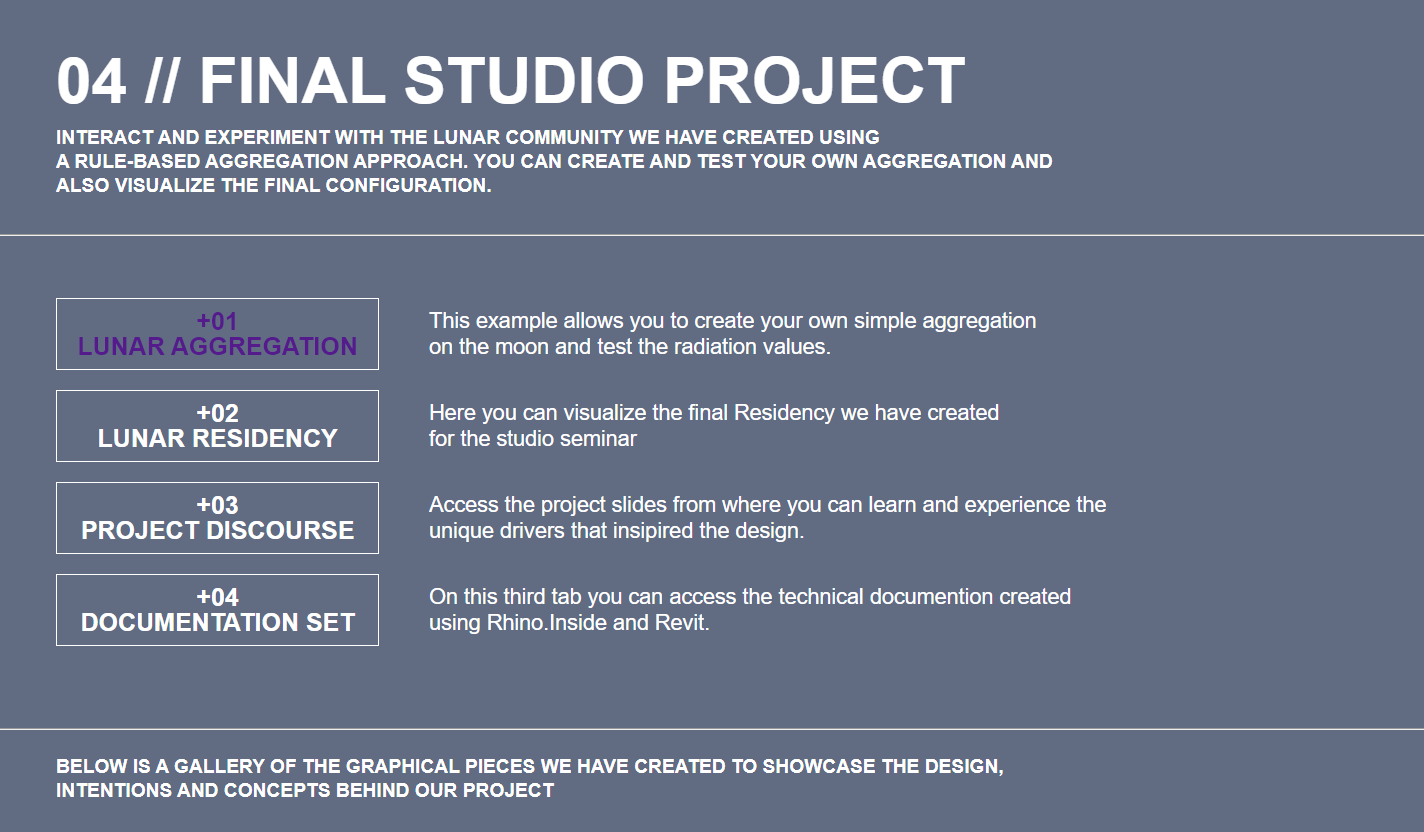 04 // FINAL STUDIO PROJECT

INTERACT AND EXPERIMENT WITH THE LUNAR COMMUNITY WE HAVE CREATED USING A RULE-BASED AGGREGATION APPROACH. YOU CAN CREATE AND TEST YOUR OWN AGGREGATION AND ALSO VISUALIZE THE FINAL CONFIGURATION.

+01
LUNAR AGGREGATION

This example allows you to create your own simple aggregation on the moon and test the radiation values.

+02
LUNAR RESIDENCY

Here you can visualize the final Residency we have created for the studio seminar

+03
PROJECT DISCOURSE

Access the project slides from where you can learn and experience the unique drivers that insipired the design.

+04
DOCUMENTATION SET

On this third tab you can access the technical documention created using Rhino.Inside and Revit.

BELOW IS A GALLERY OF THE GRAPHICAL PIECES WE HAVE CREATED TO SHOWCASE THE DESIGN, INTENTIONS AND CONCEPTS BEHIND OUR PROJECT